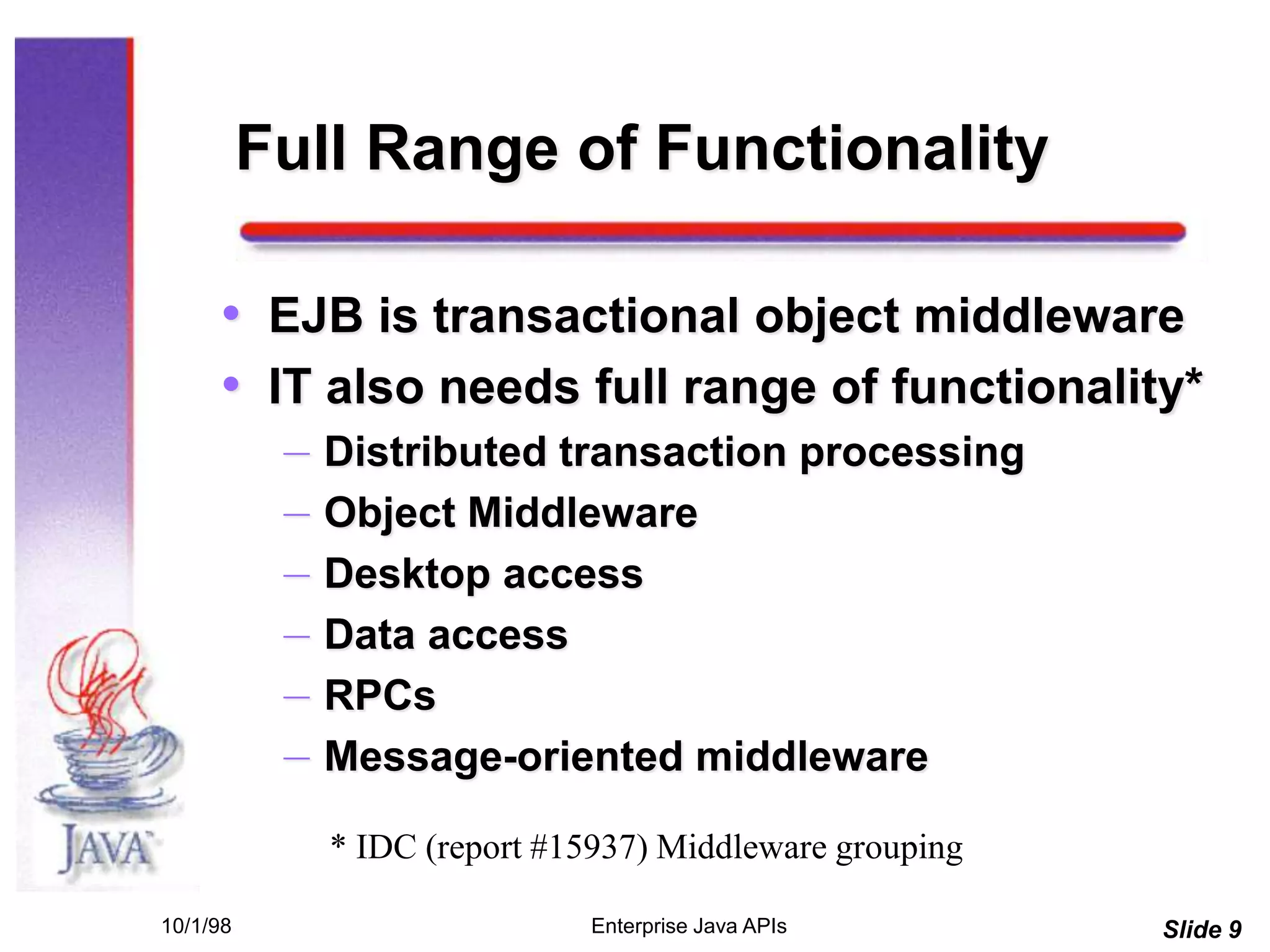 Full Range of Functionality

• EJB is transactional object middleware
• IT also needs full range of functionality*
– Distributed transaction processing
– Object Middleware
– Desktop access
– Data access
– RPCs
– Message-oriented middleware

* IDC (report #15937) Middleware grouping

JAVA

10/1/98
Enterprise Java APIs
Slide 9